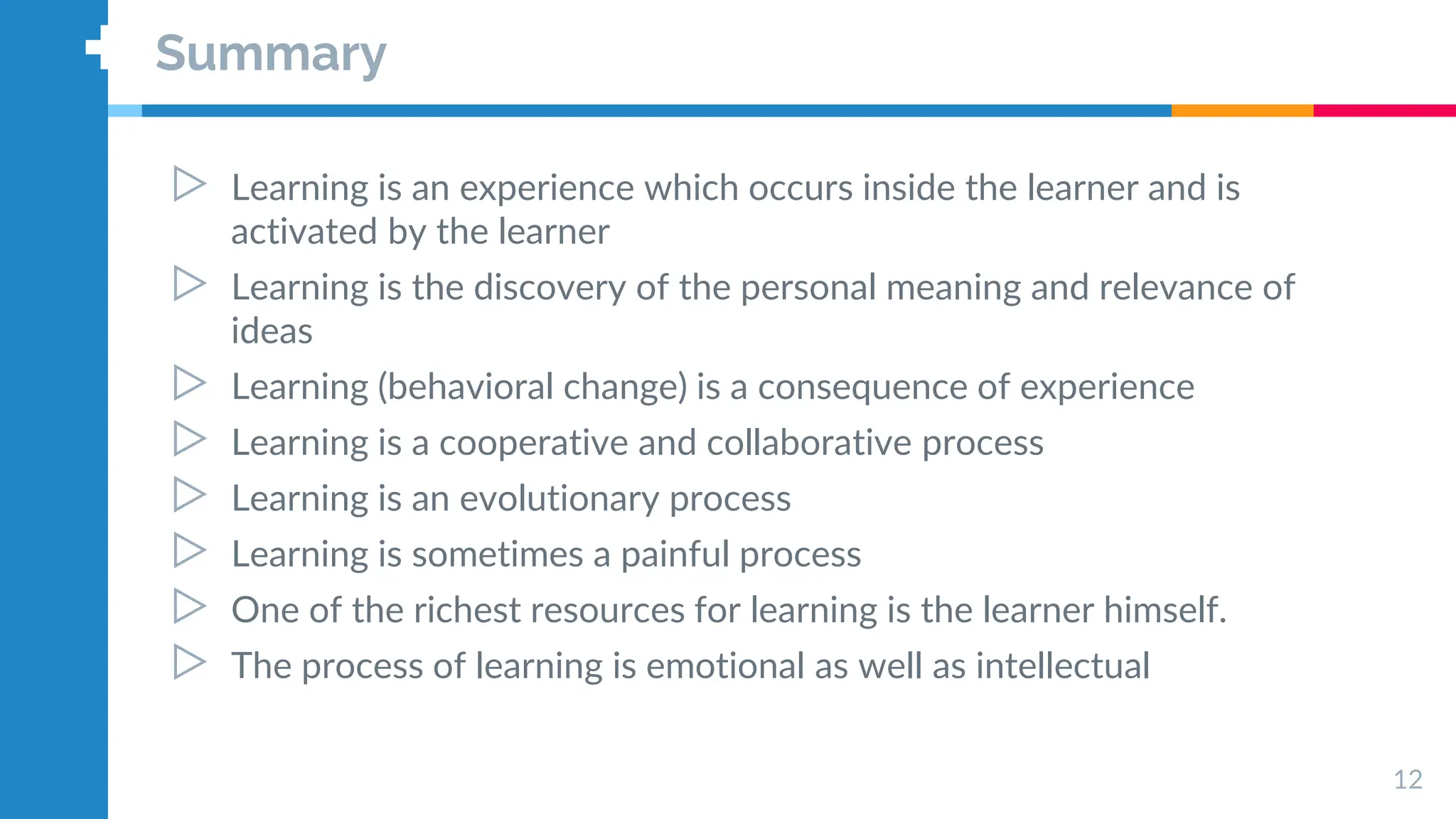 Summary

▷ Learning is an experience which occurs inside the learner and is activated by the learner
▷ Learning is the discovery of the personal meaning and relevance of ideas
▷ Learning (behavioral change) is a consequence of experience
▷ Learning is a cooperative and collaborative process
▷ Learning is an evolutionary process
▷ Learning is sometimes a painful process
▷ One of the richest resources for learning is the learner himself.
▷ The process of learning is emotional as well as intellectual

12